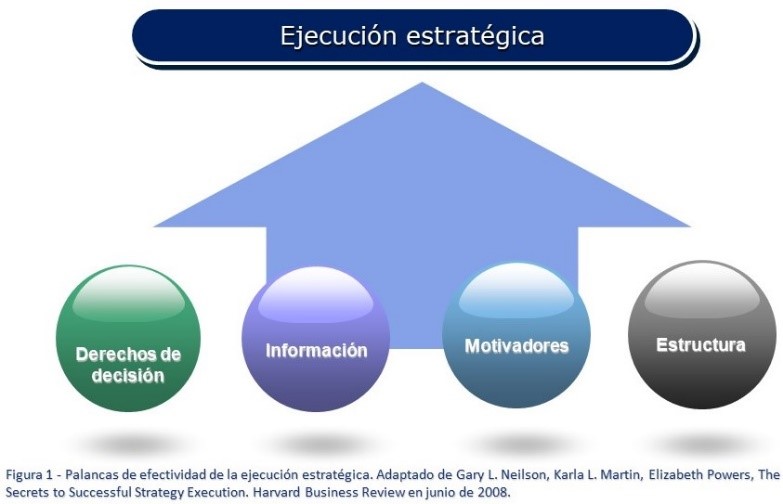 Ejecución estratégica

Derechos de decisión

Información

Motivadores

Estructura

Figura 1 - Palancas de efectividad de la ejecución estratégica. Adaptado de Gary L. Neilson, Karla L. Martin, Elizabeth Powers, The Secrets to Successful Strategy Execution. Harvard Business Review en junio de 2008.